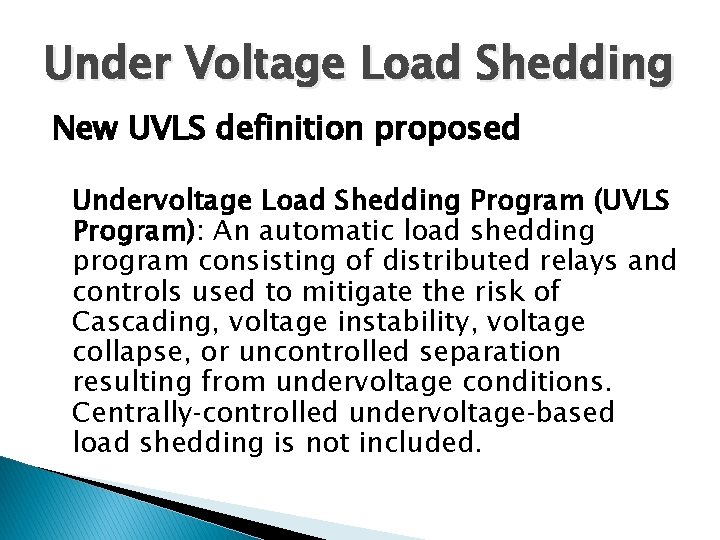 Under Voltage Load Shedding

New UVLS definition proposed

Undervoltage Load Shedding Program (UVLS Program): An automatic load shedding program consisting of distributed relays and controls used to mitigate the risk of Cascading, voltage instability, voltage collapse, or uncontrolled separation resulting from undervoltage conditions. Centrally-controlled undervoltage-based load shedding is not included.